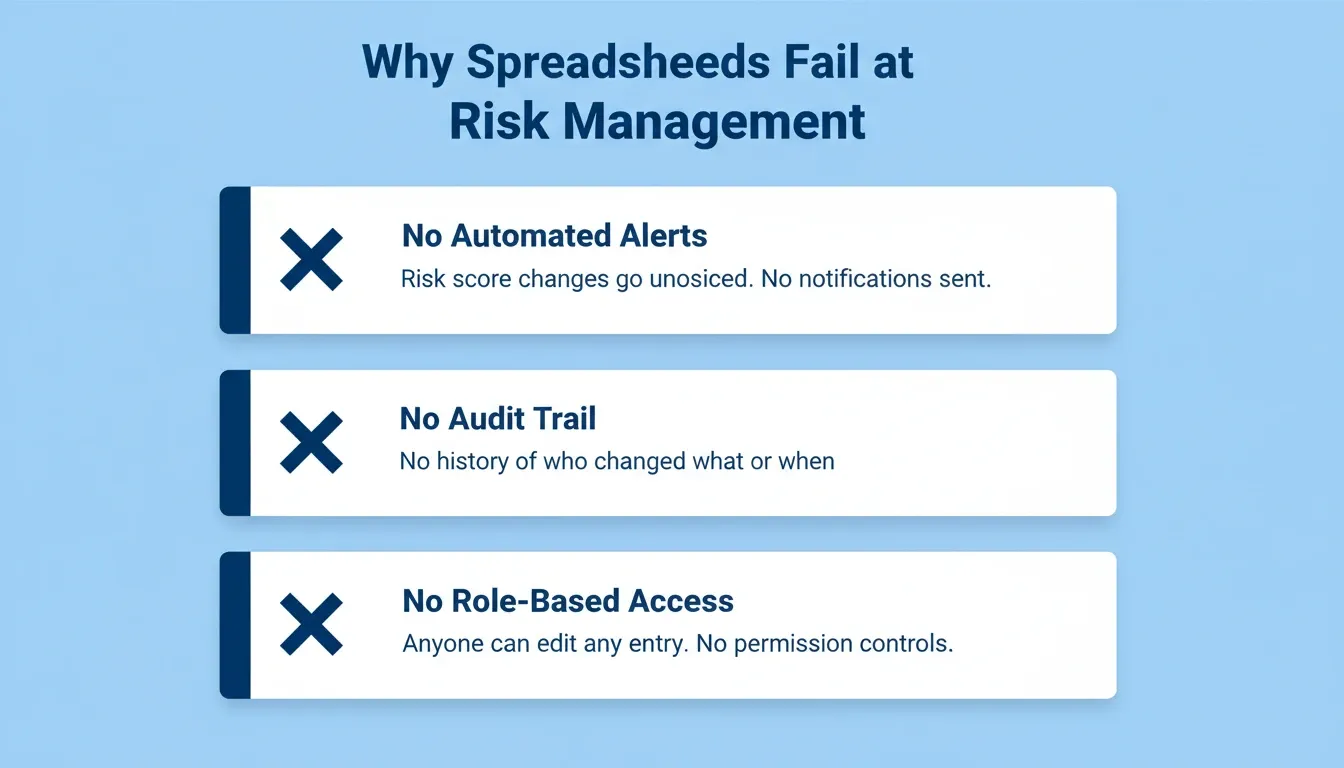 Why Spreadsheeds Fail at Risk Management

No Automated Alerts
Risk score changes go unosiced. No notifications sent.

No Audit Trail
No history of who changed what or when

No Role-Based Access
Anyone can edit any entry. No permission controls.